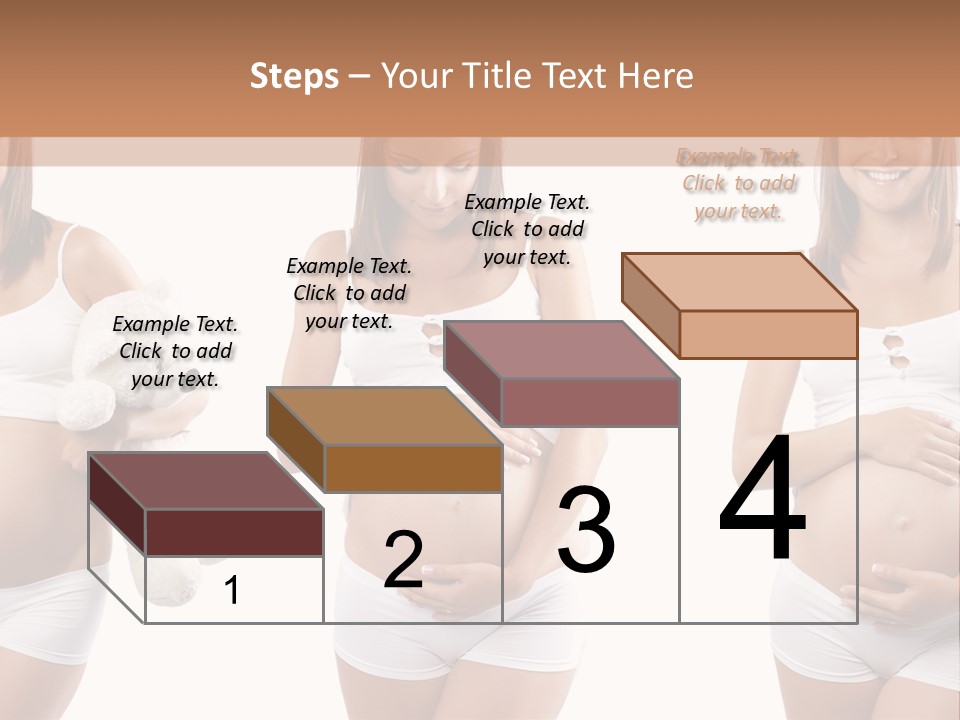 Steps – Your Title Text Here

Example Text. Click to add your text.

Example Text. Click to add your text.

Example Text. Click to add your text.

Example Text. Click to add your text.

1

2

3

4